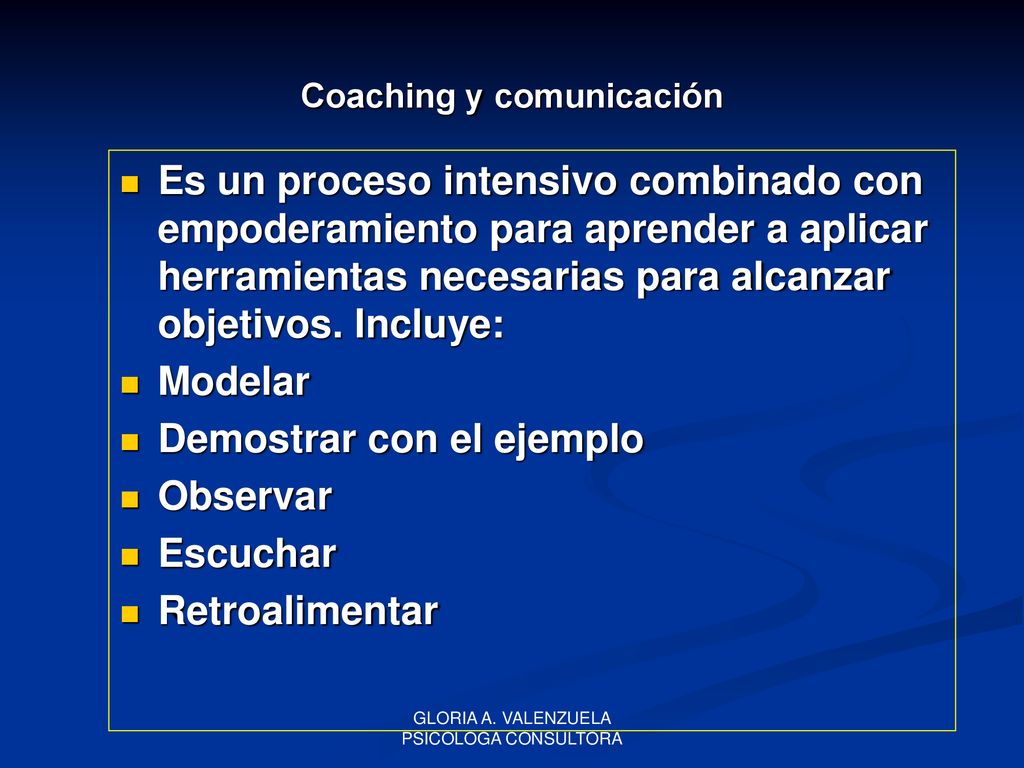 Coaching y comunicación

- Es un proceso intensivo combinado con empoderamiento para aprender a aplicar herramientas necesarias para alcanzar objetivos. Incluye:
- Modelar
- Demostrar con el ejemplo
- Observar
- Escuchar
- Retroalimentar

GLORIA A. VALENZUELA
PSICOLOGA CONSULTORA